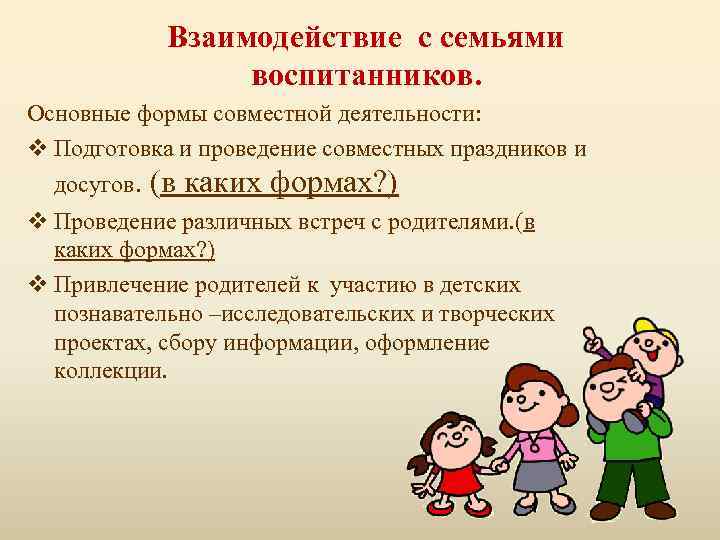 Взаимодействие с семьями воспитанников.

Основные формы совместной деятельности:

❖ Подготовка и проведение совместных праздников и досугов. (в каких формах?)

❖ Проведение различных встреч с родителями.(в каких формах?)

❖ Привлечение родителей к участию в детских познавательно –исследовательских и творческих проектах, сбору информации, оформление коллекции.